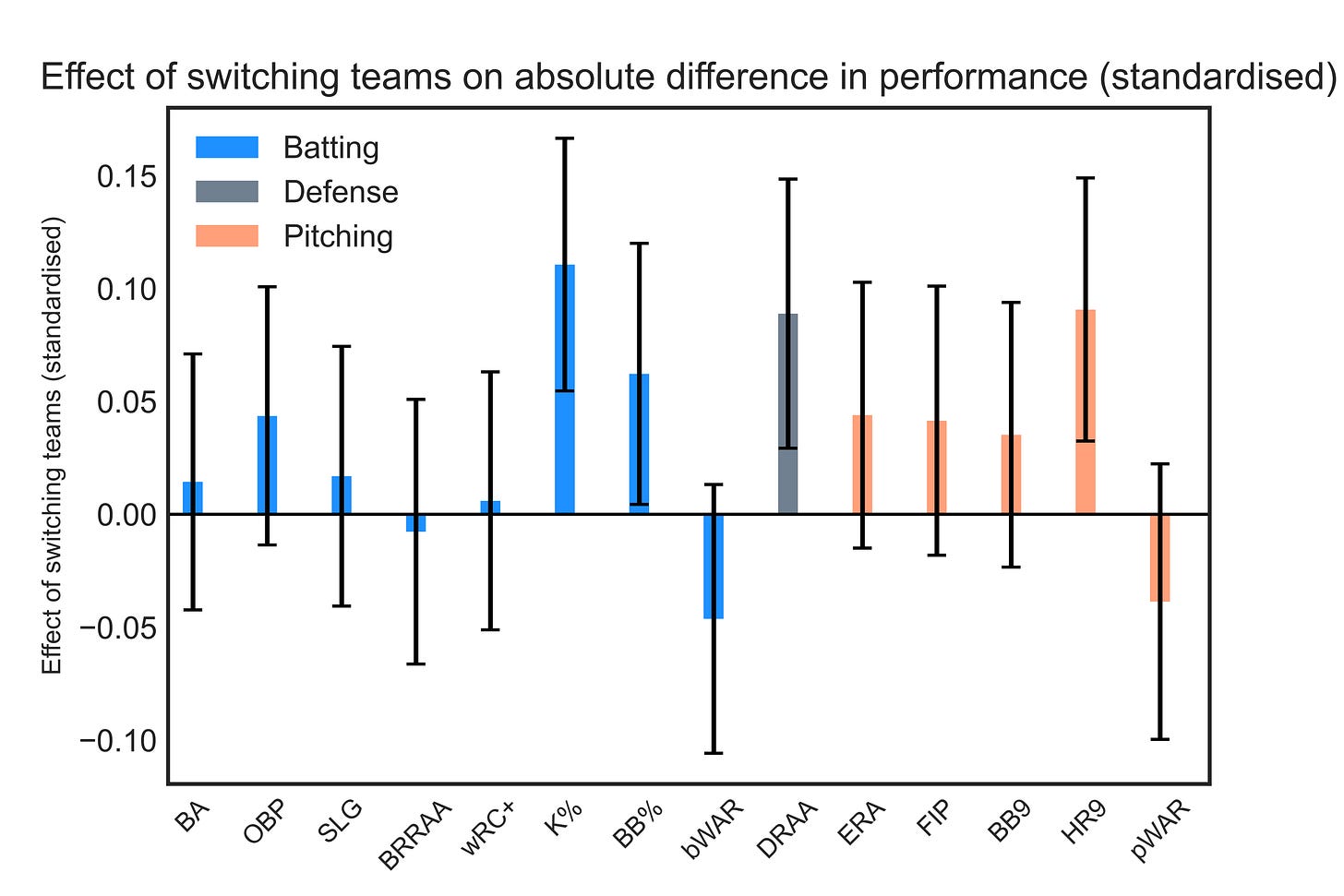 Effect of switching teams on absolute difference in performance (standardised)

Batting
Defense
Pitching

Effect of switching teams (standardised)

0.15
0.10
0.05
0.00
−0.05
−0.10

BA
OBP
SLG
BRRAA
wRC+
K%
BB%
bWAR
DRAA
ERA
FIP
BB9
HR9
pWAR